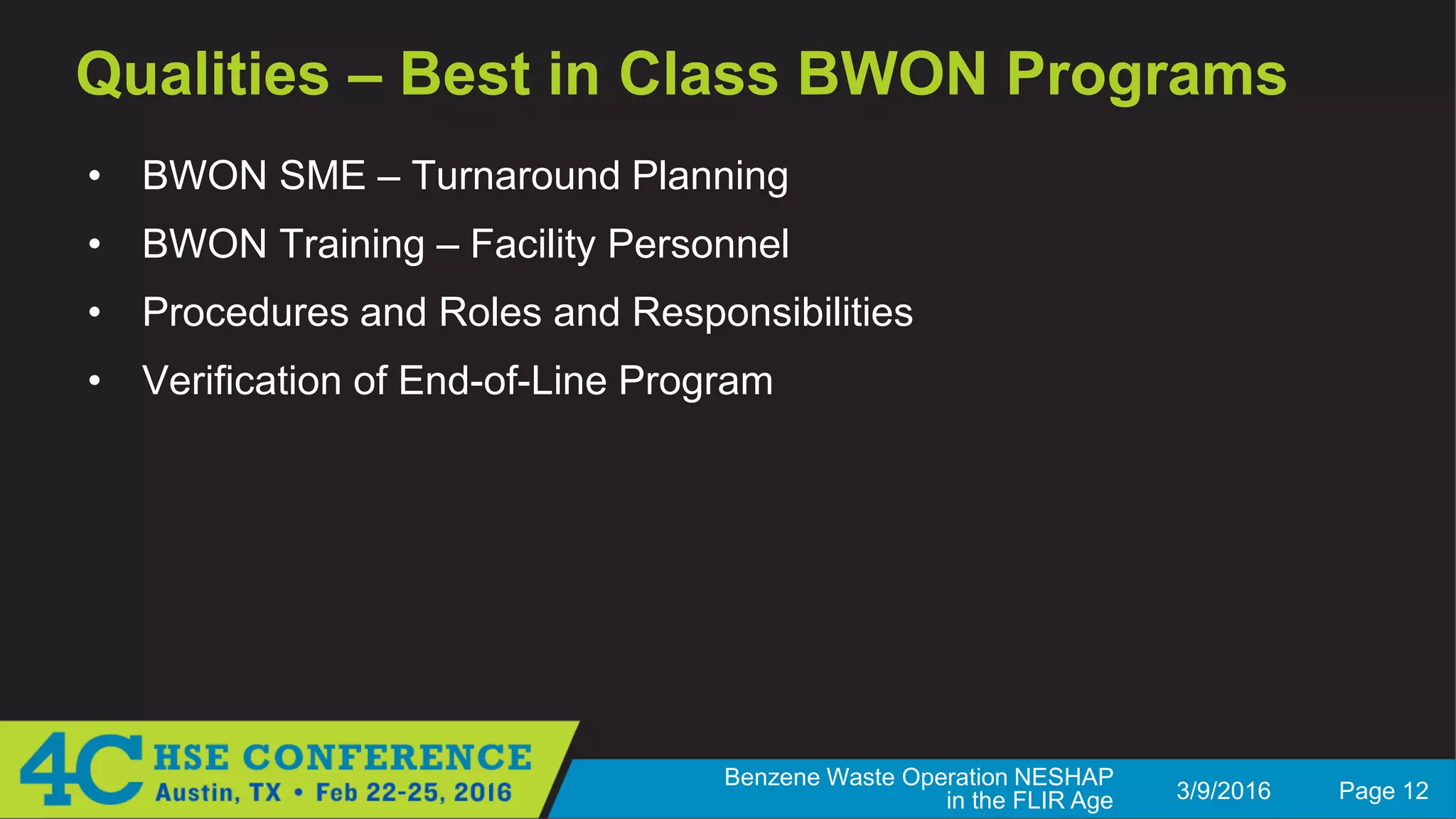 Qualities – Best in Class BWON Programs

• BWON SME – Turnaround Planning
• BWON Training – Facility Personnel
• Procedures and Roles and Responsibilities
• Verification of End-of-Line Program

4C HSE CONFERENCE
Austin, TX • Feb 22-25, 2016

Benzene Waste Operation NESHAP in the FLIR Age

3/9/2016

Page 12